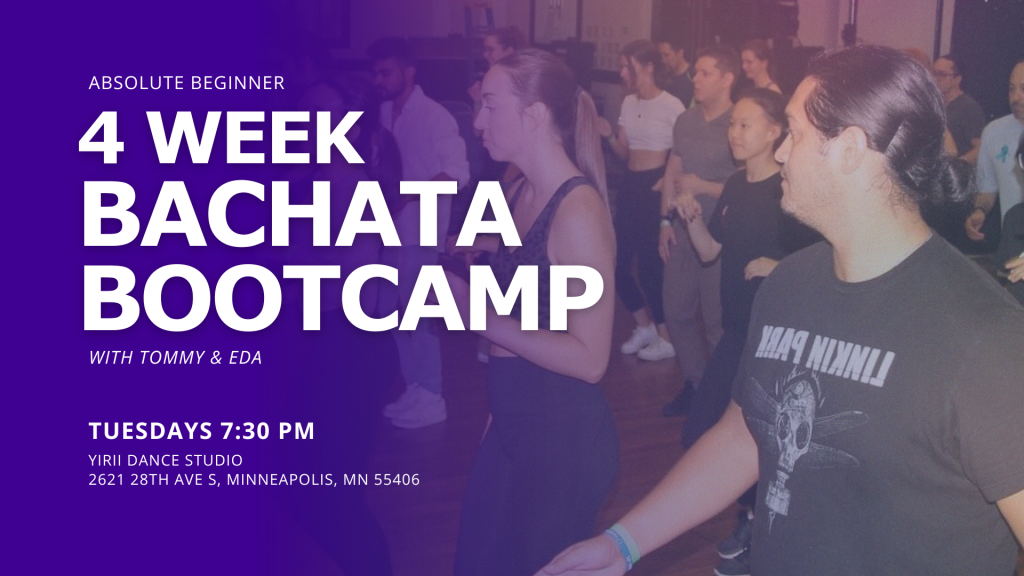 ABSOLUTE BEGINNER

4 WEEK BACHATA BOOTCAMP

WITH TOMMY & EDA

TUESDAYS 7:30 PM

YIRII DANCE STUDIO
2621 28TH AVE S, MINNEAPOLIS, MN 55406

LINKIN PARK